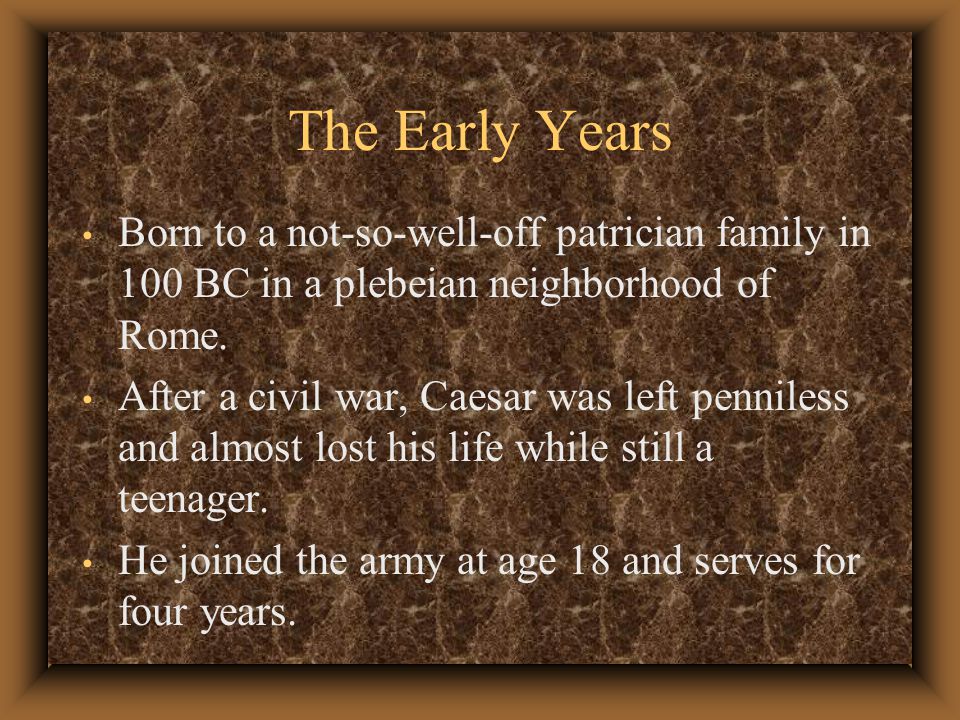 The Early Years

• Born to a not-so-well-off patrician family in 100 BC in a plebeian neighborhood of Rome.

• After a civil war, Caesar was left penniless and almost lost his life while still a teenager.

• He joined the army at age 18 and serves for four years.